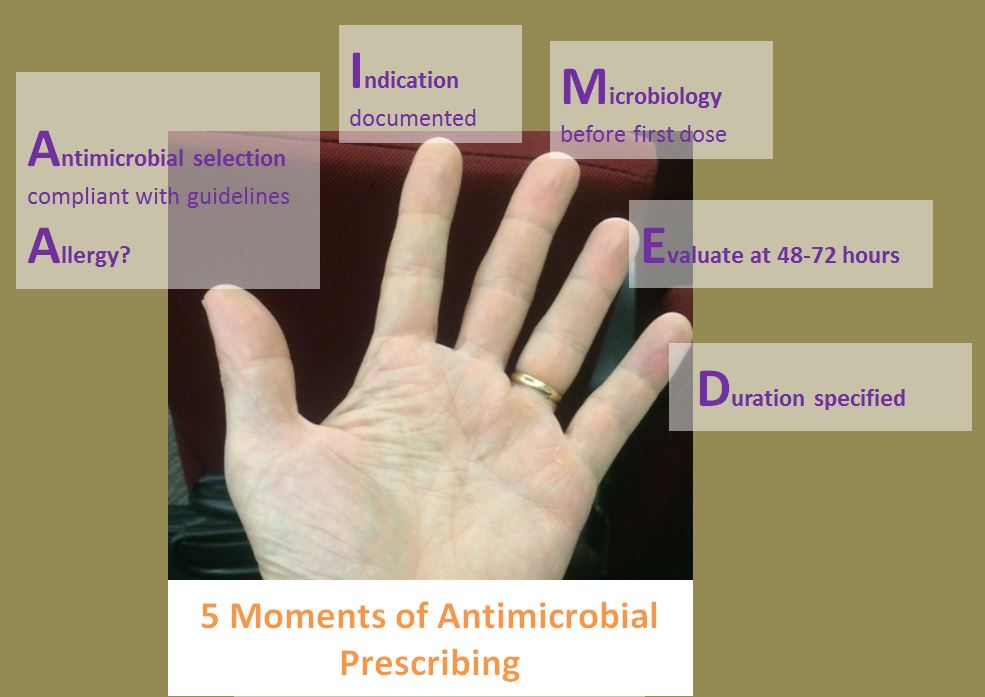 Antimicrobial selection
compliant with guidelines
Allergy?

Indication
documented

Microbiology
before first dose

Evaluate at 48-72 hours

Duration specified

5 Moments of Antimicrobial Prescribing